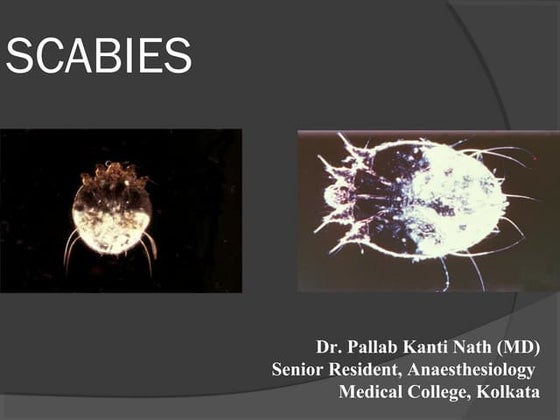 SCABIES

Dr. Pallab Kanti Nath (MD)
Senior Resident, Anaesthesiology
Medical College, Kolkata